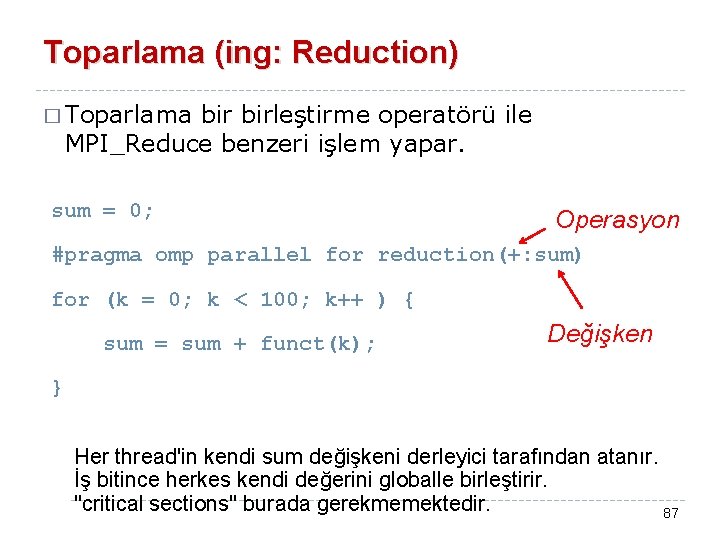 Toparlama (ing: Reduction)

□ Toparlama bir birleştirme operatörü ile MPI_Reduce benzeri işlem yapar.

sum = 0;

#pragma omp parallel for reduction(+:sum)

for (k = 0; k < 100; k++ ) {

sum = sum + funct(k);

}

Operasyon

Değişken

Her thread'in kendi sum değişkeni derleyici tarafından atanır.
İş bitince herkes kendi değerini globalle birleştirir.
"critical sections" burada gerekmemektedir.

87